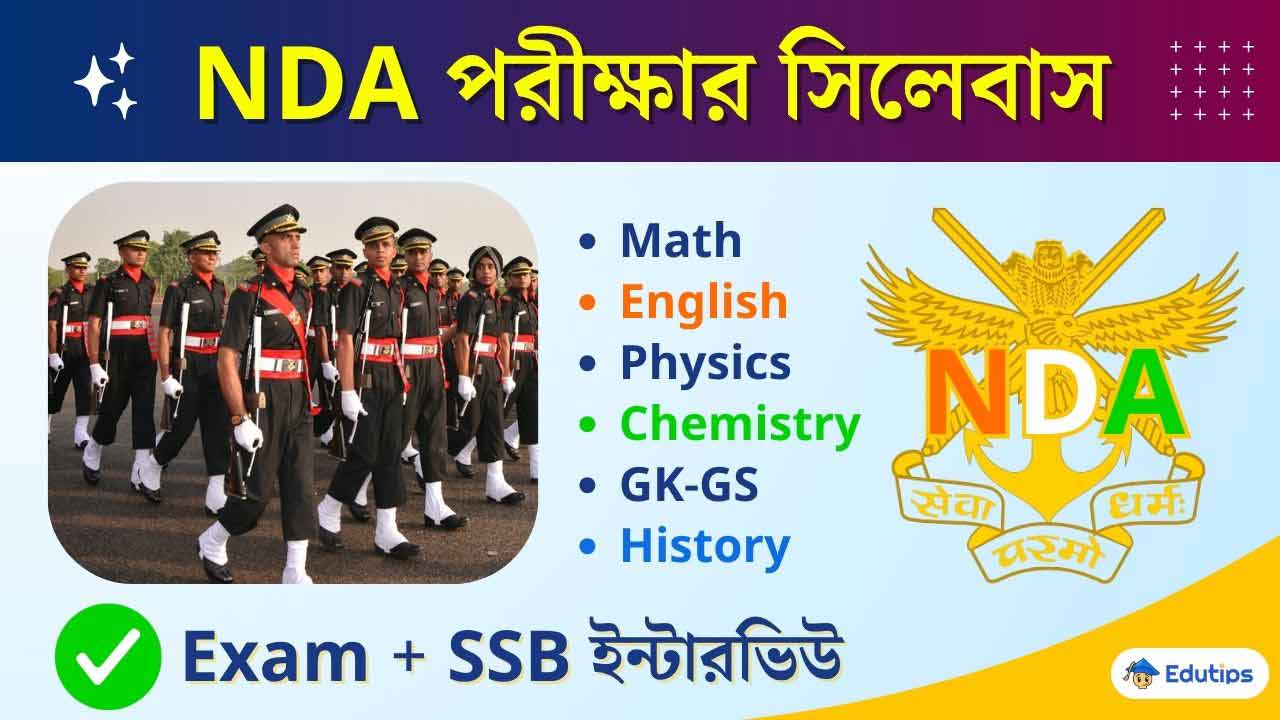 NDA পরীক্ষার সিলেবাস

- Math
- English
- Physics
- Chemistry
- GK-GS
- History

NDA

सेवा परमो धर्मः

Exam + SSB ইন্টারভিউ

Edutips